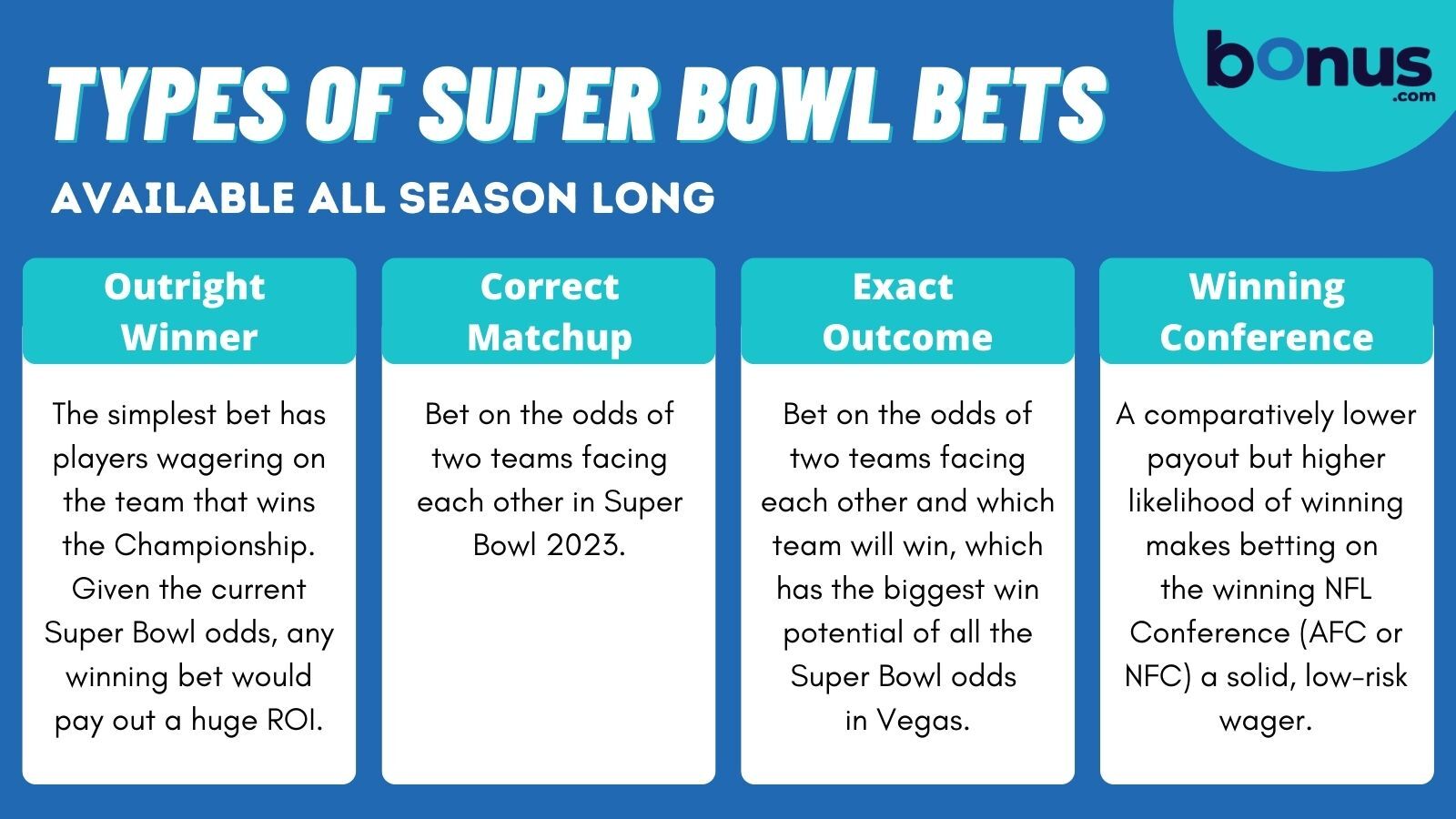 TYPES OF SUPER BOWL BETS

bonus .com

AVAILABLE ALL SEASON LONG

Outright Winner

The simplest bet has players wagering on the team that wins the Championship. Given the current Super Bowl odds, any winning bet would pay out a huge ROI.

Correct Matchup

Bet on the odds of two teams facing each other in Super Bowl 2023.

Exact Outcome

Bet on the odds of two teams facing each other and which team will win, which has the biggest win potential of all the Super Bowl odds in Vegas.

Winning Conference

A comparatively lower payout but higher likelihood of winning makes betting on the winning NFL Conference (AFC or NFC) a solid, low-risk wager.